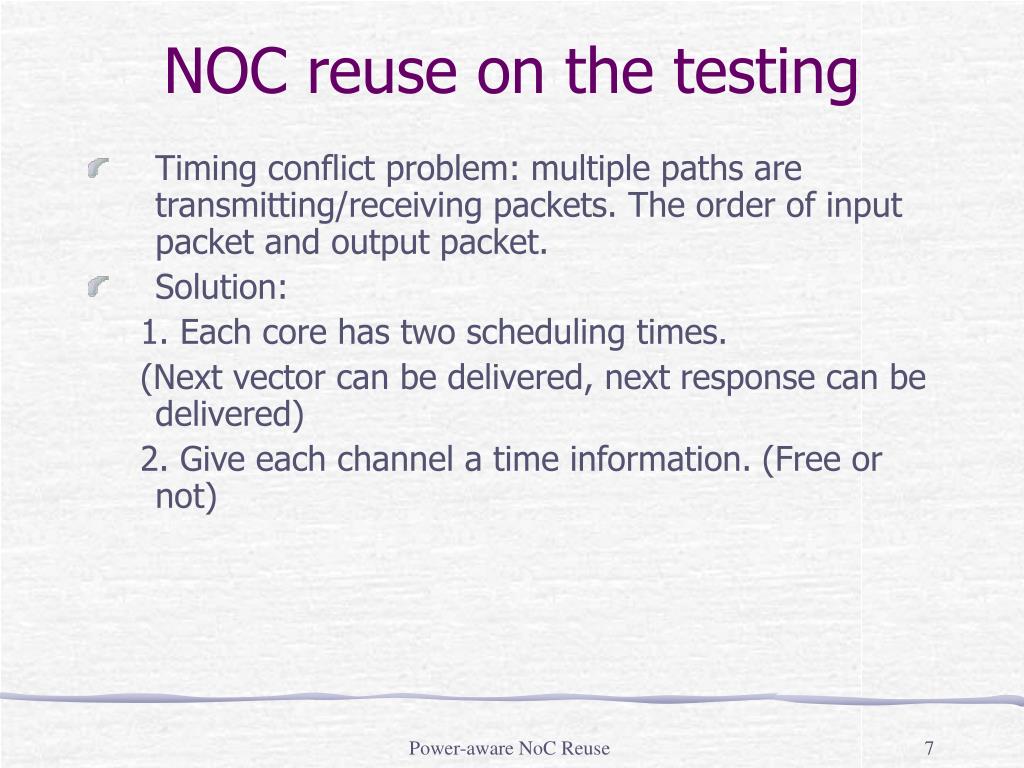 NOC reuse on the testing

Timing conflict problem: multiple paths are transmitting/receiving packets. The order of input packet and output packet.

Solution:

1. Each core has two scheduling times.

(Next vector can be delivered, next response can be delivered)

2. Give each channel a time information. (Free or not)

Power-aware NoC Reuse

7